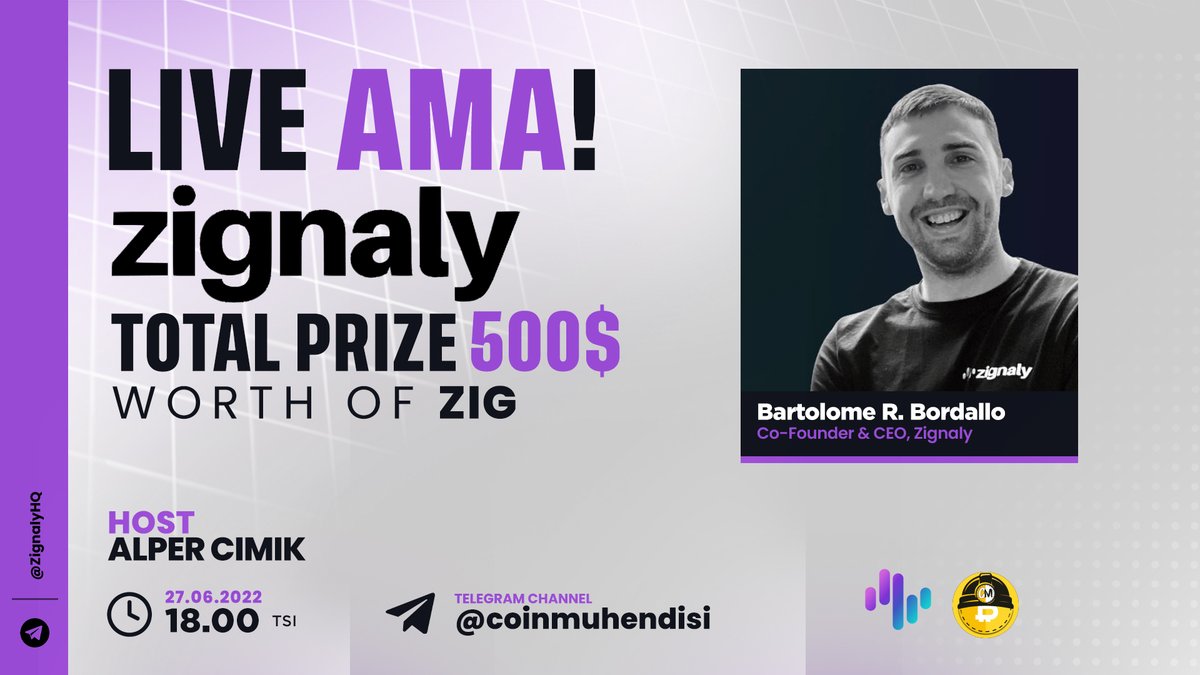 @ZignalyHQ

LIVE AMA!

zignaly

TOTAL PRIZE 500$

WORTH OF ZIG

zignaly

Bartolome R. Bordallo

Co-Founder & CEO, Zignaly

HOST

ALPER CIMIK

27.06.2022

18.00 TSI

TELEGRAM CHANNEL

@coinmuhendisi